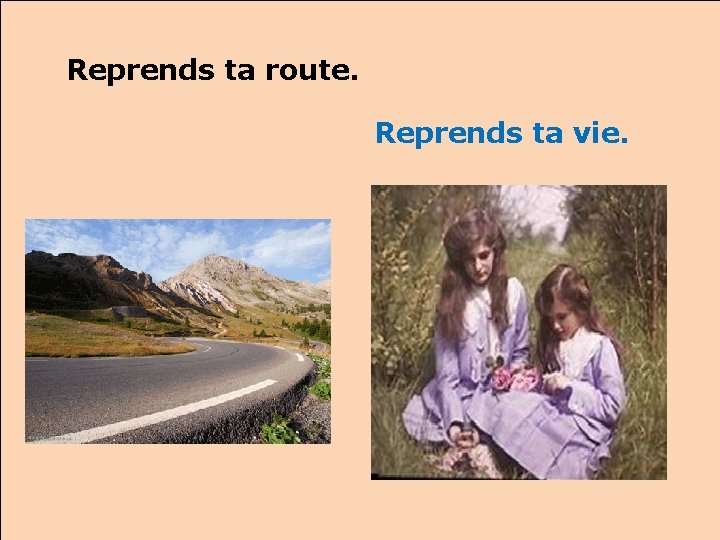 Reprends ta route.

Reprends ta vie.